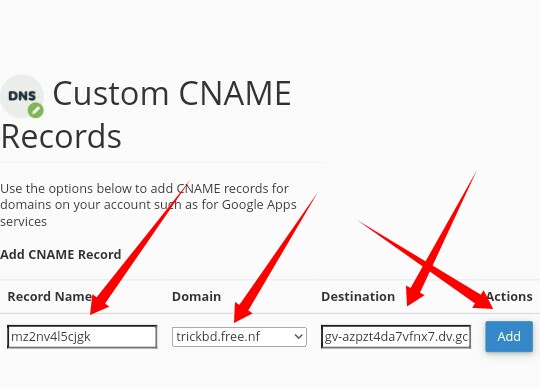 DNS

Custom CNAME Records

Use the options below to add CNAME records for domains on your account such as for Google Apps services

Add CNAME Record

| Record Name | Domain | Destination | Actions |
|---|---|---|---|
| mz2nv4l5cjgk | trickbd.free.nf | gv-azpzt4da7vfnx7.dv.gc | Add |